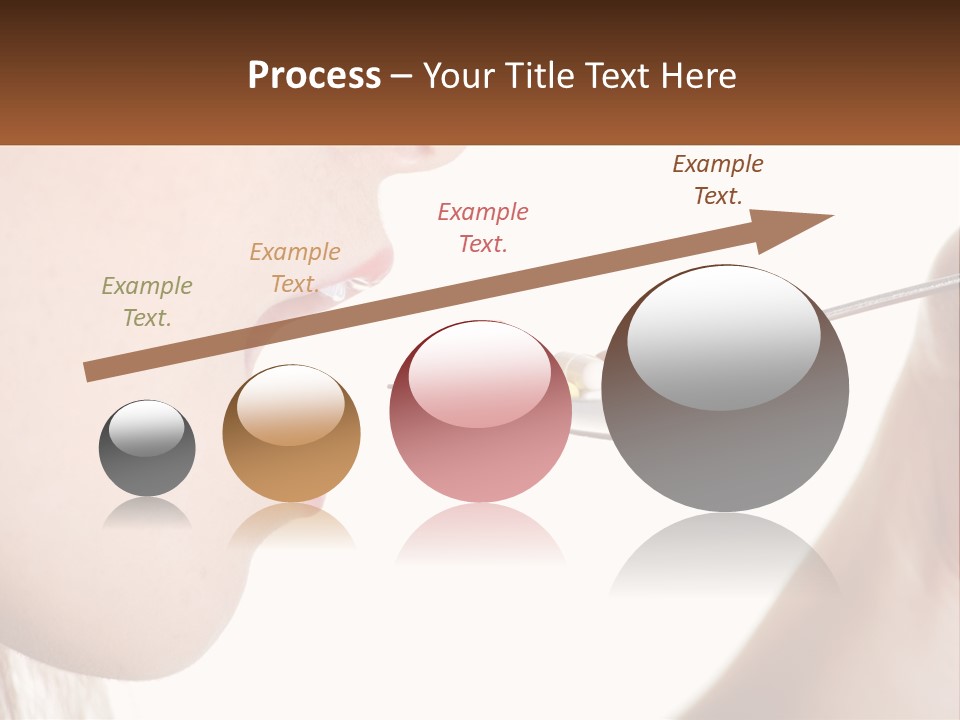 Process – Your Title Text Here

Example Text.

Example Text.

Example Text.

Example Text.